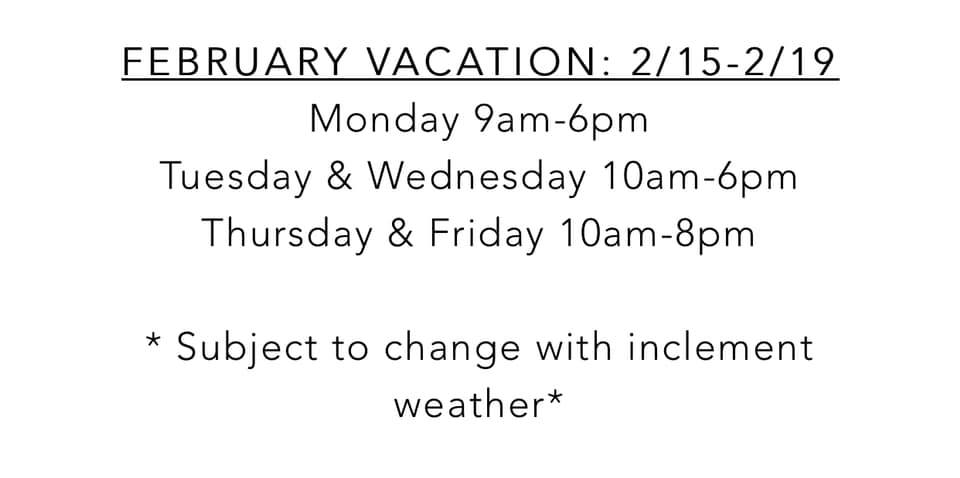 FEBRUARY VACATION: 2/15-2/19
Monday 9am-6pm
Tuesday & Wednesday 10am-6pm
Thursday & Friday 10am-8pm

* Subject to change with inclement weather*